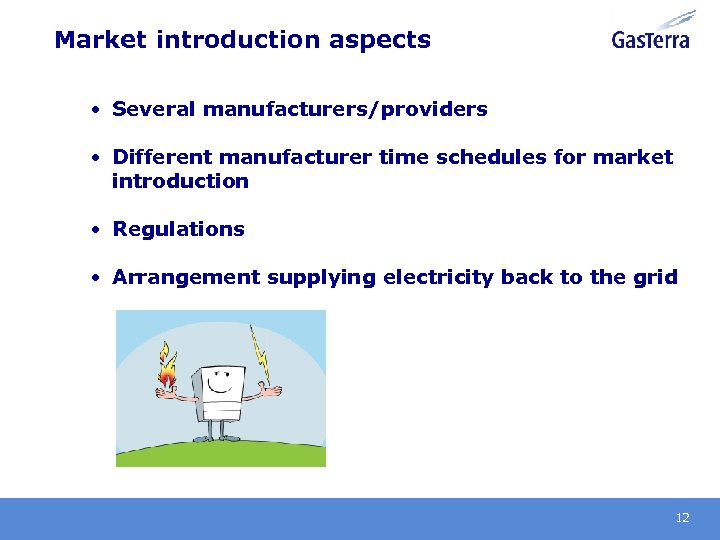 Market introduction aspects

GasTerra

• Several manufacturers/providers

• Different manufacturer time schedules for market introduction

• Regulations

• Arrangement supplying electricity back to the grid

12